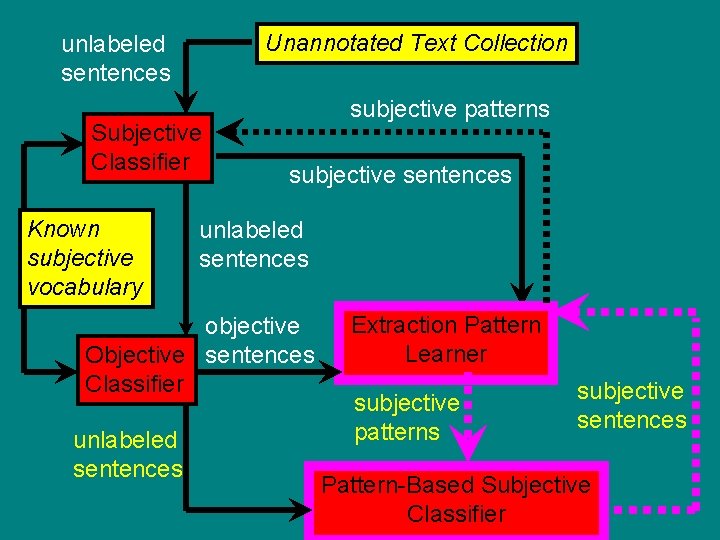 unlabeled sentences

Unannotated Text Collection

subjective patterns

Subjective Classifier

subjective sentences

Known subjective vocabulary

unlabeled sentences

objective sentences

Extraction Pattern Learner

Objective Classifier

subjective patterns

subjective sentences

unlabeled sentences

Pattern-Based Subjective Classifier